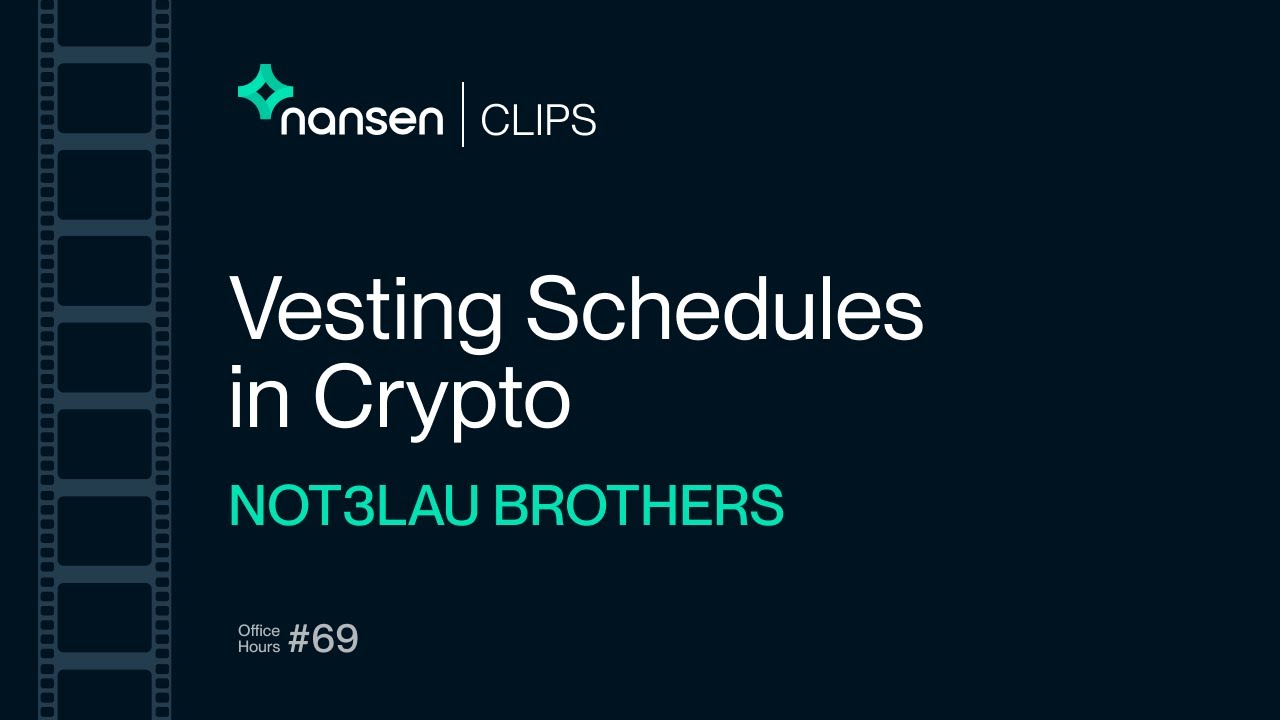 nansen | CLIPS

Vesting Schedules in Crypto

NOT3LAU BROTHERS

Office Hours #69